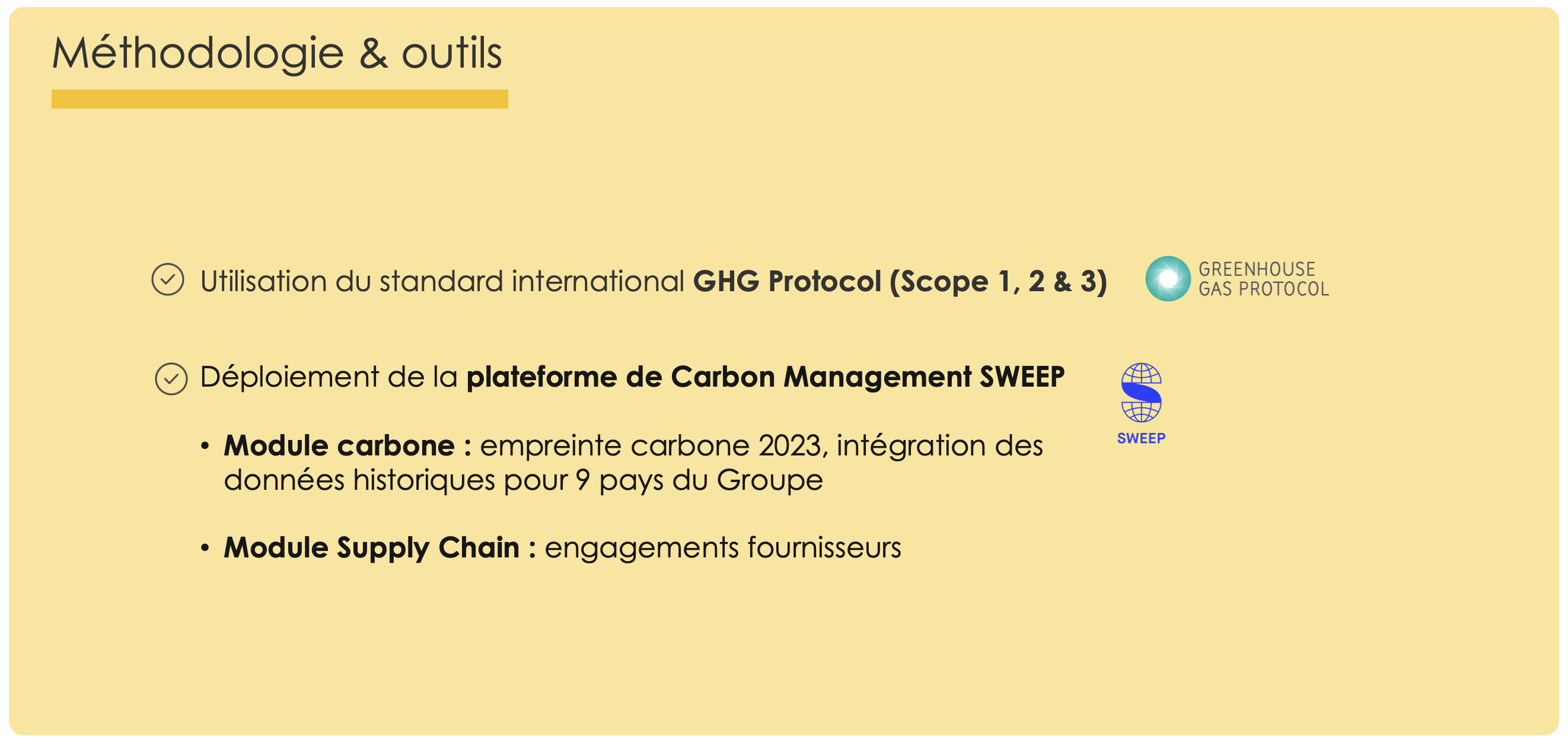 Méthodologie & outils

Utilisation du standard international GHG Protocol (Scope 1, 2 & 3)

GREENHOUSE GAS PROTOCOL

Déploiement de la plateforme de Carbon Management SWEEP

SWEEP

• Module carbone : empreinte carbone 2023, intégration des données historiques pour 9 pays du Groupe

• Module Supply Chain : engagements fournisseurs